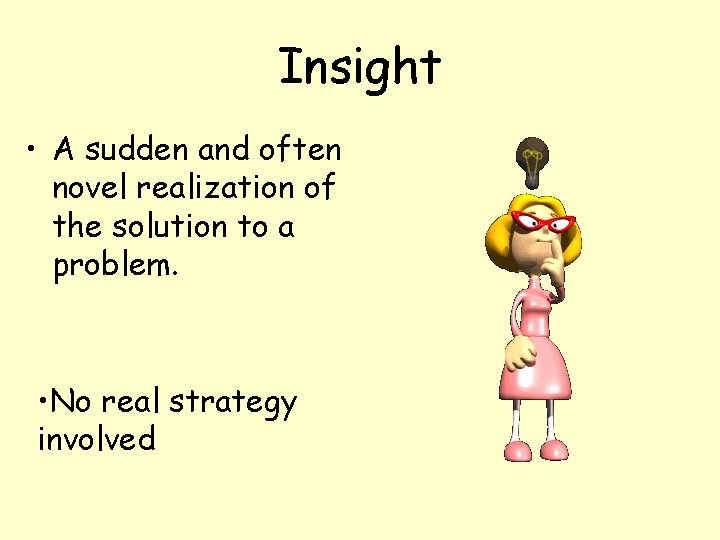 Insight

• A sudden and often novel realization of the solution to a problem.

•No real strategy involved